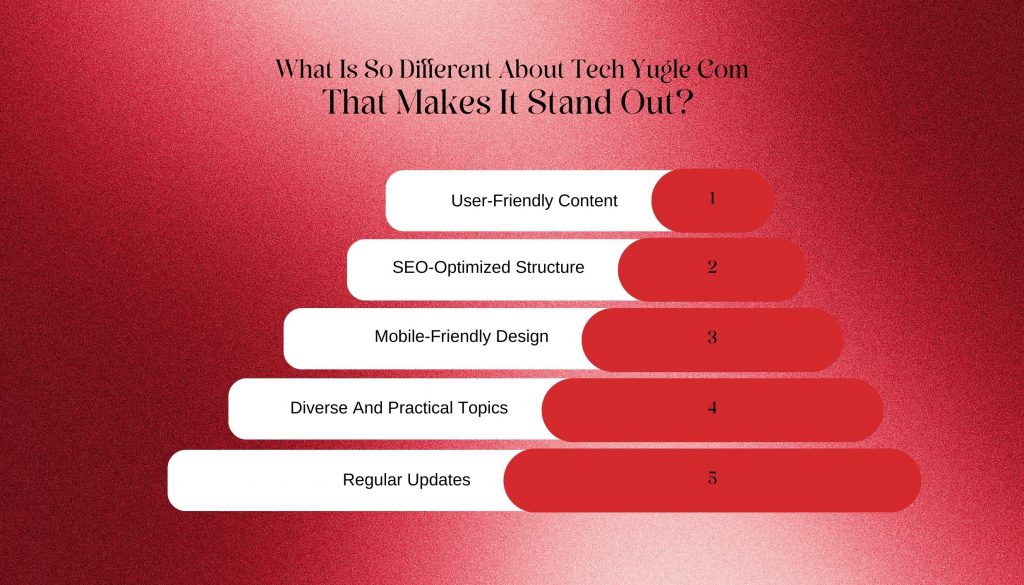 What Is So Different About Tech Yugle Com
That Makes It Stand Out?

User-Friendly Content 1

SEO-Optimized Structure 2

Mobile-Friendly Design 3

Diverse And Practical Topics 4

Regular Updates 5